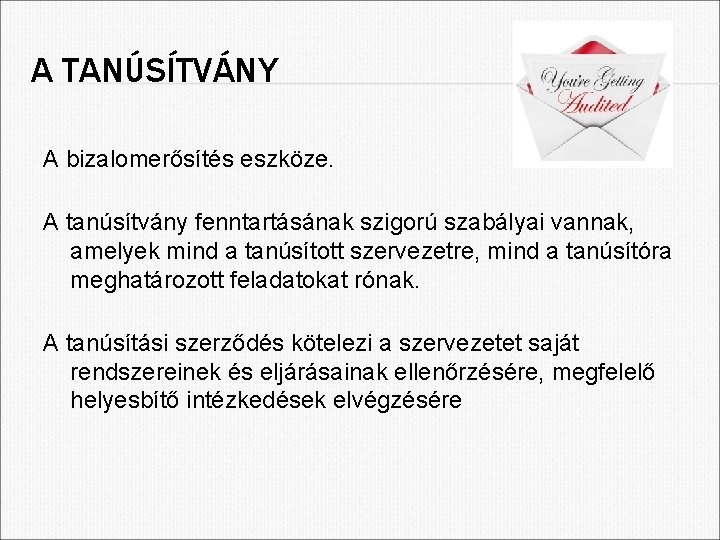 A TANÚSÍTVÁNY

You're Getting Audited

A bizalomerősítés eszköze.

A tanúsítvány fenntartásának szigorú szabályai vannak, amelyek mind a tanúsított szervezetre, mind a tanúsítóra meghatározott feladatokat rónak.

A tanúsítási szerződés kötelezi a szervezetet saját rendszereinek és eljárásainak ellenőrzésére, megfelelő helyesbítő intézkedések elvégzésére